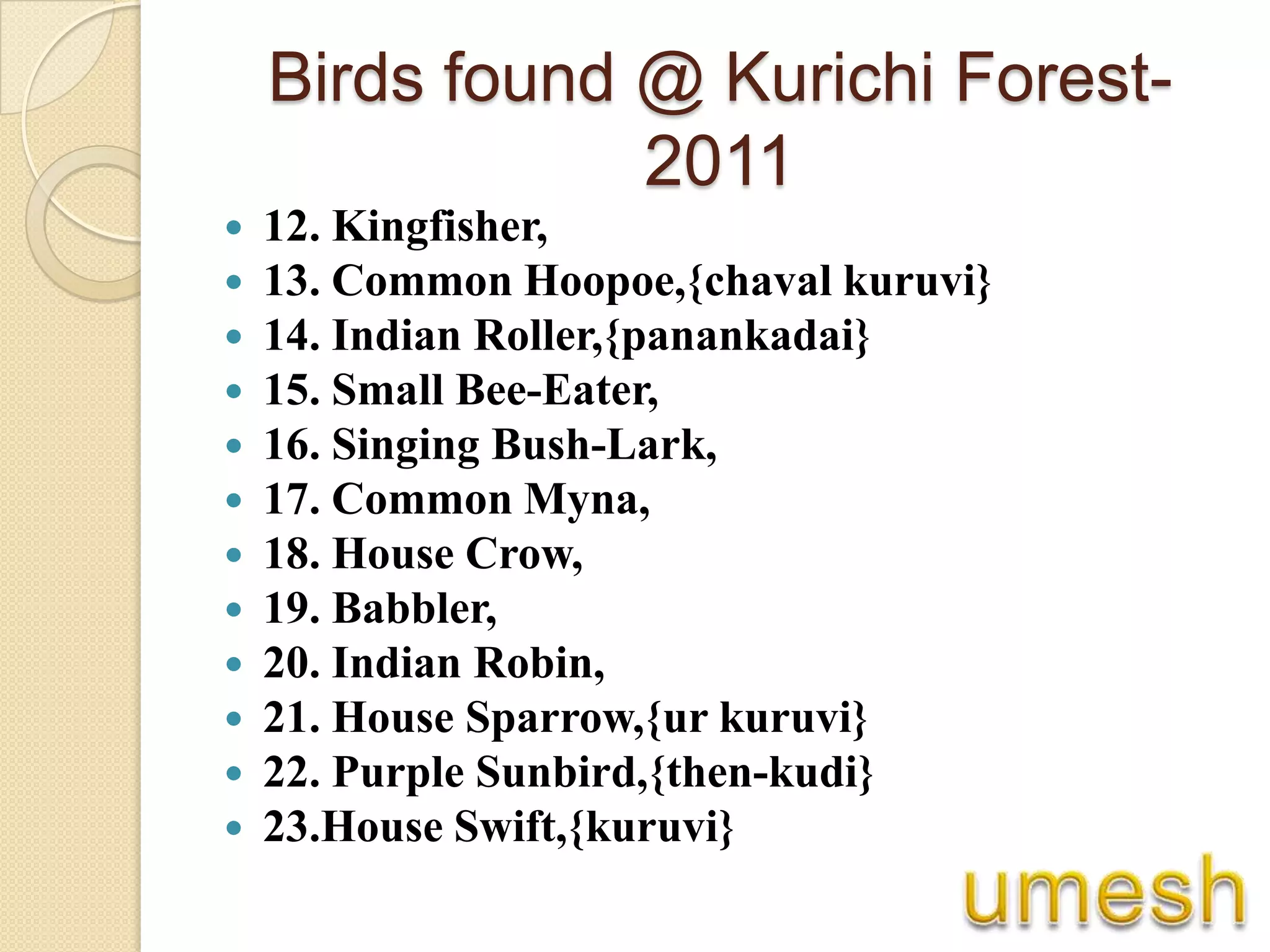 Birds found @ Kurichi Forest-2011

- 12. Kingfisher,
- 13. Common Hoopoe,{chaval kuruvi}
- 14. Indian Roller,{panankadai}
- 15. Small Bee-Eater,
- 16. Singing Bush-Lark,
- 17. Common Myna,
- 18. House Crow,
- 19. Babbler,
- 20. Indian Robin,
- 21. House Sparrow,{ur kuruvi}
- 22. Purple Sunbird,{then-kudi}
- 23.House Swift,{kuruvi}

umesh